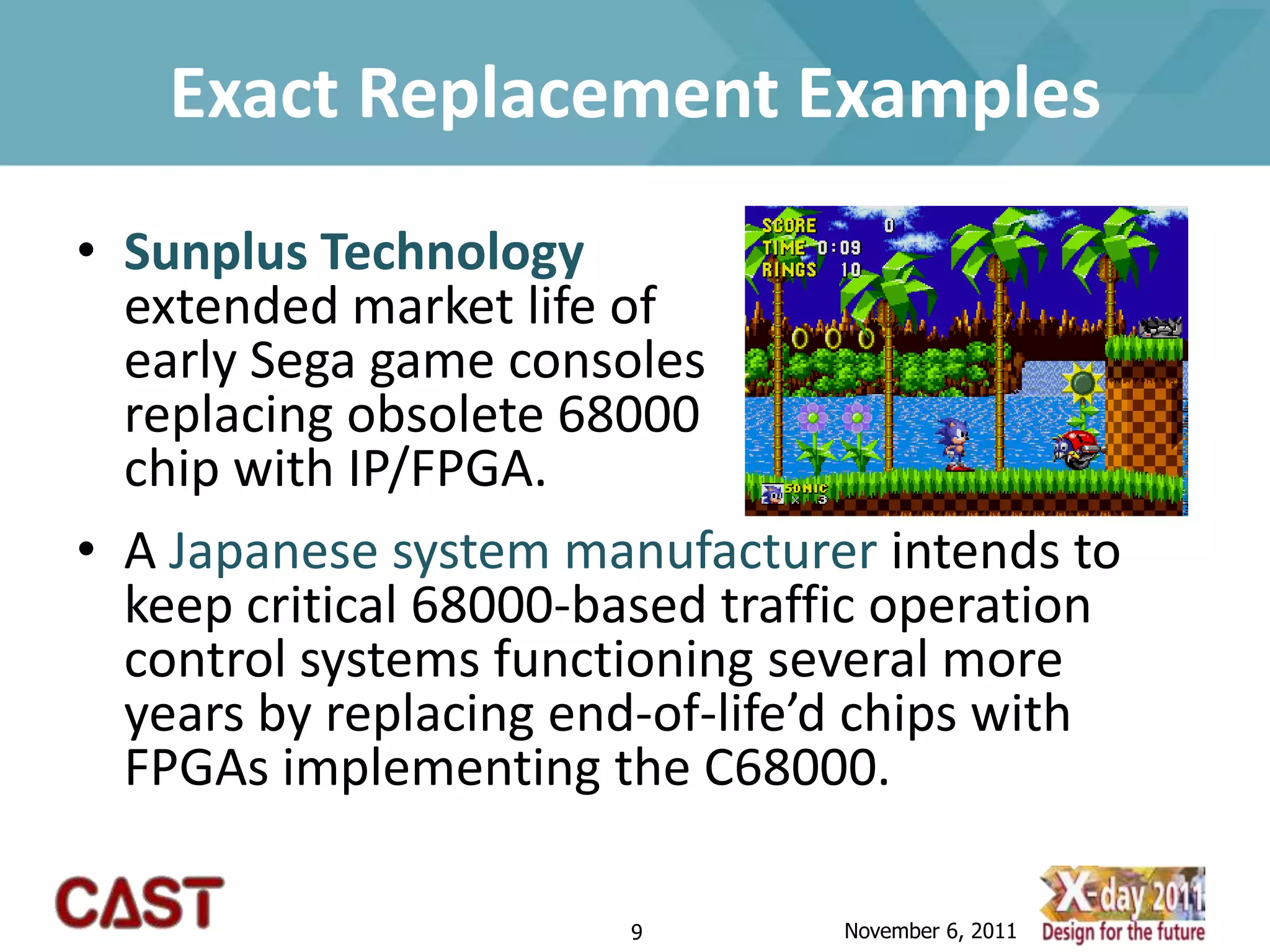 Exact Replacement Examples

• Sunplus Technology extended market life of early Sega game consoles replacing obsolete 68000 chip with IP/FPGA.

SCORE 0
TIME 0:09
RINGS 10
SONIC
× 3

• A Japanese system manufacturer intends to keep critical 68000-based traffic operation control systems functioning several more years by replacing end-of-life'd chips with FPGAs implementing the C68000.

CAST

9

November 6, 2011

X-day 2011
Design for the future